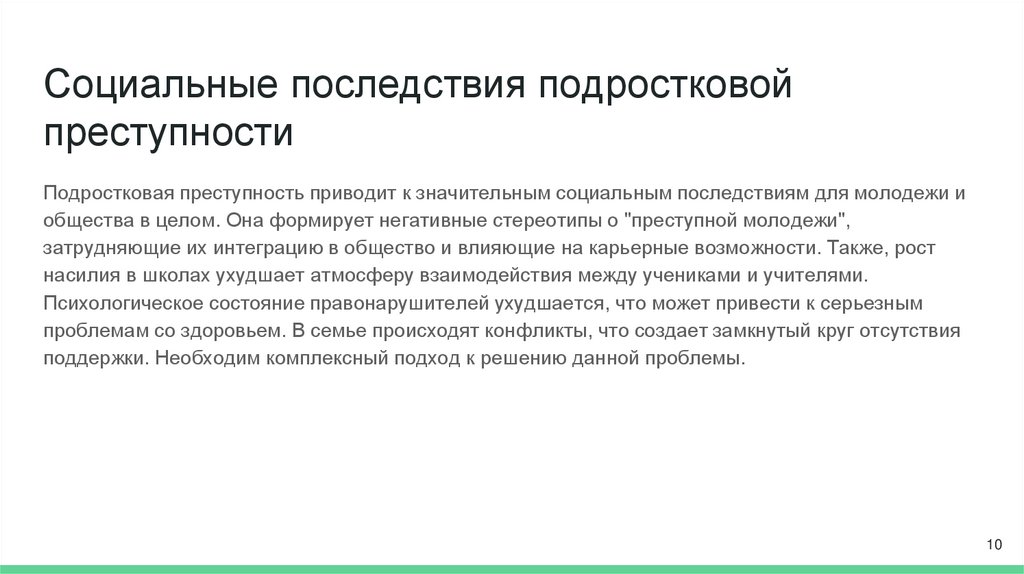 Социальные последствия подростковой преступности

Подростковая преступность приводит к значительным социальным последствиям для молодежи и общества в целом. Она формирует негативные стереотипы о "преступной молодежи", затрудняющие их интеграцию в общество и влияющие на карьерные возможности. Также, рост насилия в школах ухудшает атмосферу взаимодействия между учениками и учителями. Психологическое состояние правонарушителей ухудшается, что может привести к серьезным проблемам со здоровьем. В семье происходят конфликты, что создает замкнутый круг отсутствия поддержки. Необходим комплексный подход к решению данной проблемы.

10